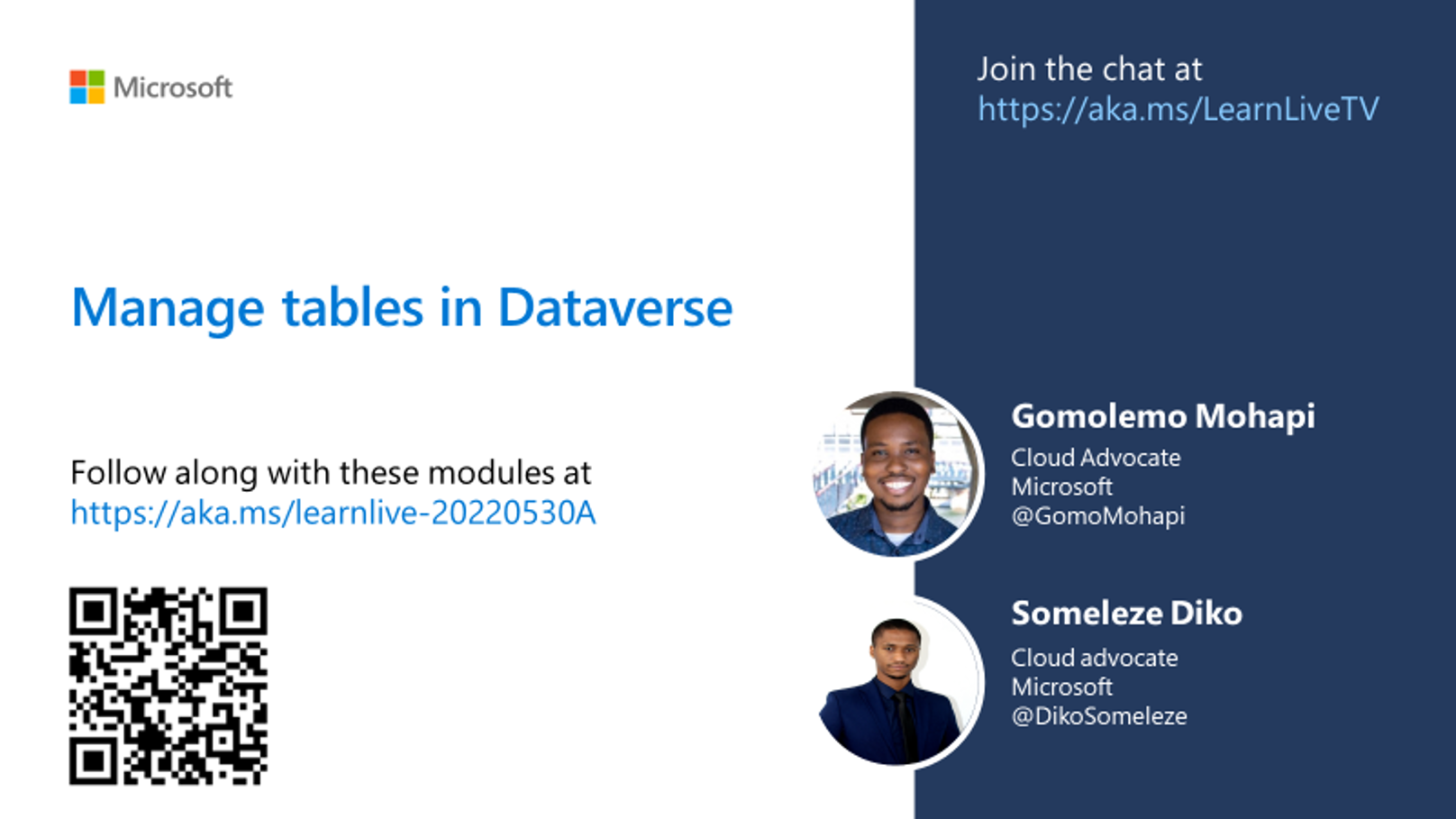 Microsoft

Manage tables in Dataverse

Follow along with these modules at
https://aka.ms/learnlive-20220530A

Join the chat at
https://aka.ms/LearnLiveTV

Gomolemo Mohapi
Cloud Advocate
Microsoft
@GomoMohapi

Someleze Diko
Cloud advocate
Microsoft
@DikoSomeleze